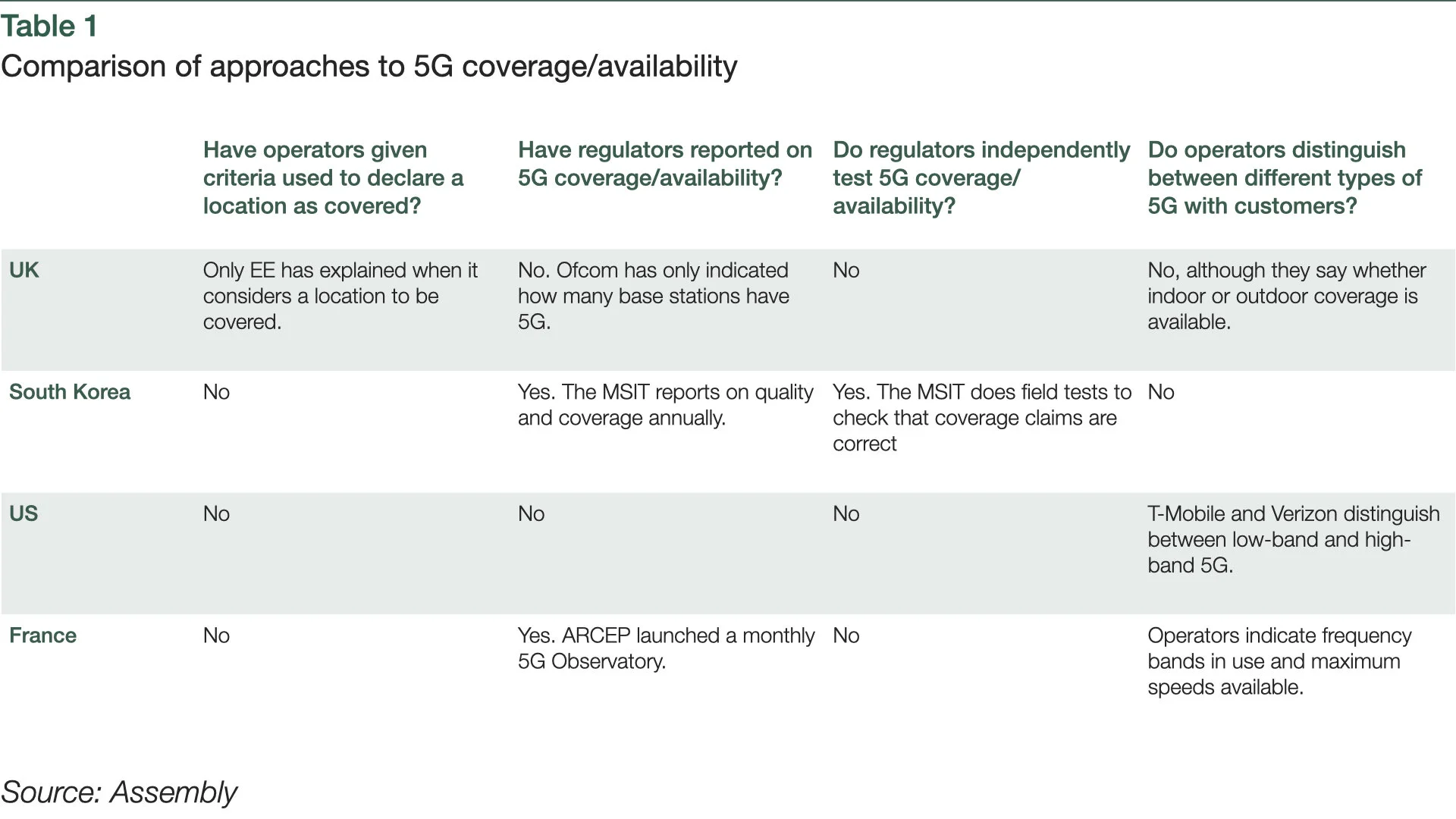 Table 1
Comparison of approaches to 5G coverage/availability

| | Have operators given criteria used to declare a location as covered? | Have regulators reported on 5G coverage/availability? | Do regulators independently test 5G coverage/availability? | Do operators distinguish between different types of 5G with customers? |
|---|---|---|---|---|
| UK | Only EE has explained when it considers a location to be covered. | No. Ofcom has only indicated how many base stations have 5G. | No | No, although they say whether indoor or outdoor coverage is available. |
| South Korea | No | Yes. The MSIT reports on quality and coverage annually. | Yes. The MSIT does field tests to check that coverage claims are correct | No |
| US | No | No | No | T-Mobile and Verizon distinguish between low-band and high-band 5G. |
| France | No | Yes. ARCEP launched a monthly 5G Observatory. | No | Operators indicate frequency bands in use and maximum speeds available. |

Source: Assembly